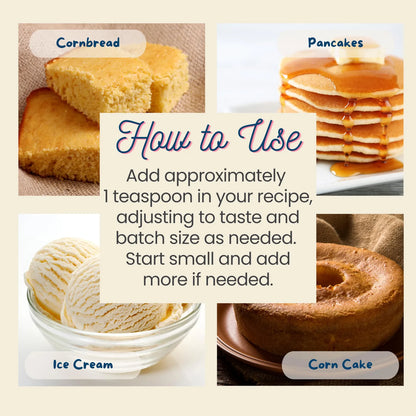 Cornbread

Pancakes

How to Use

Add approximately 1 teaspoon in your recipe, adjusting to taste and batch size as needed. Start small and add more if needed.

Ice Cream

Corn Cake